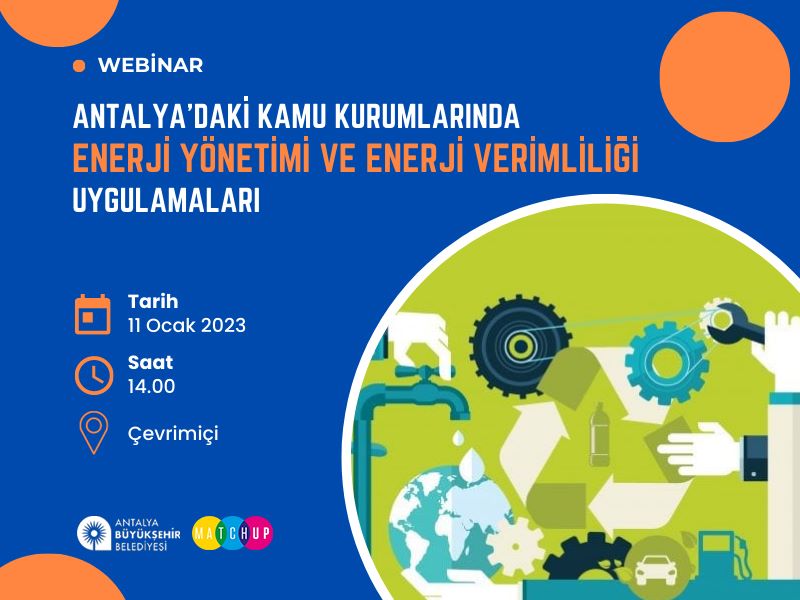 WEBİNAR

ANTALYA'DAKİ KAMU KURUMLARINDA
ENERJİ YÖNETİMİ VE ENERJİ VERİMLİLİĞİ
UYGULAMALARI

Tarih
11 Ocak 2023

Saat
14.00

Çevrimiçi

ANTALYA BÜYÜKŞEHİR BELEDİYESİ

MATCHUP